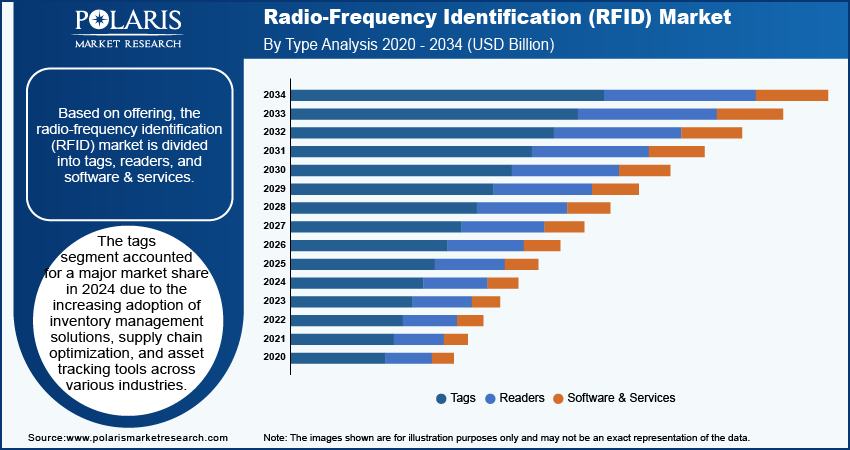 POLARIS
MARKET RESEARCH

Radio-Frequency Identification (RFID) Market
By Type Analysis 2020 - 2034 (USD Billion)

Based on offering, the radio-frequency identification (RFID) market is divided into tags, readers, and software & services.

The tags segment accounted for a major market share in 2024 due to the increasing adoption of inventory management solutions, supply chain optimization, and asset tracking tools across various industries.

2034
2033
2032
2031
2030
2029
2028
2027
2026
2025
2024
2023
2022
2021
2020

Tags
Readers
Software & Services

Source:www.polarismarketresearch.com

Note: The images shown are for illustration purposes only and may not be an exact representation of the data.